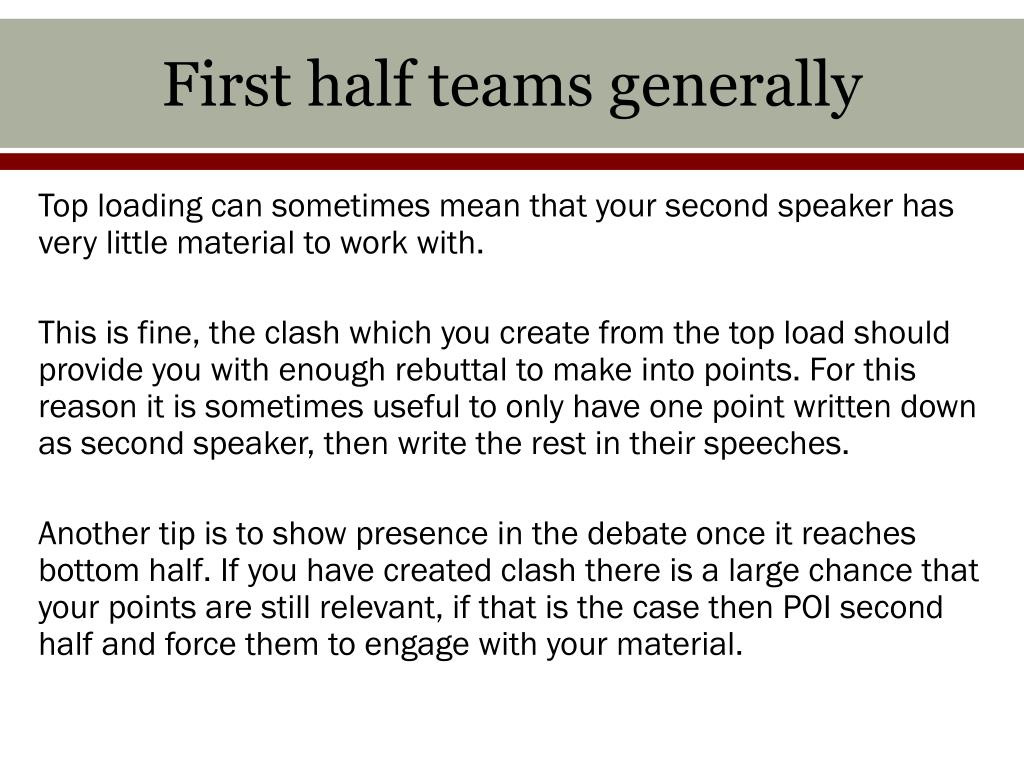 First half teams generally

Top loading can sometimes mean that your second speaker has very little material to work with.

This is fine, the clash which you create from the top load should provide you with enough rebuttal to make into points. For this reason it is sometimes useful to only have one point written down as second speaker, then write the rest in their speeches.

Another tip is to show presence in the debate once it reaches bottom half. If you have created clash there is a large chance that your points are still relevant, if that is the case then POI second half and force them to engage with your material.